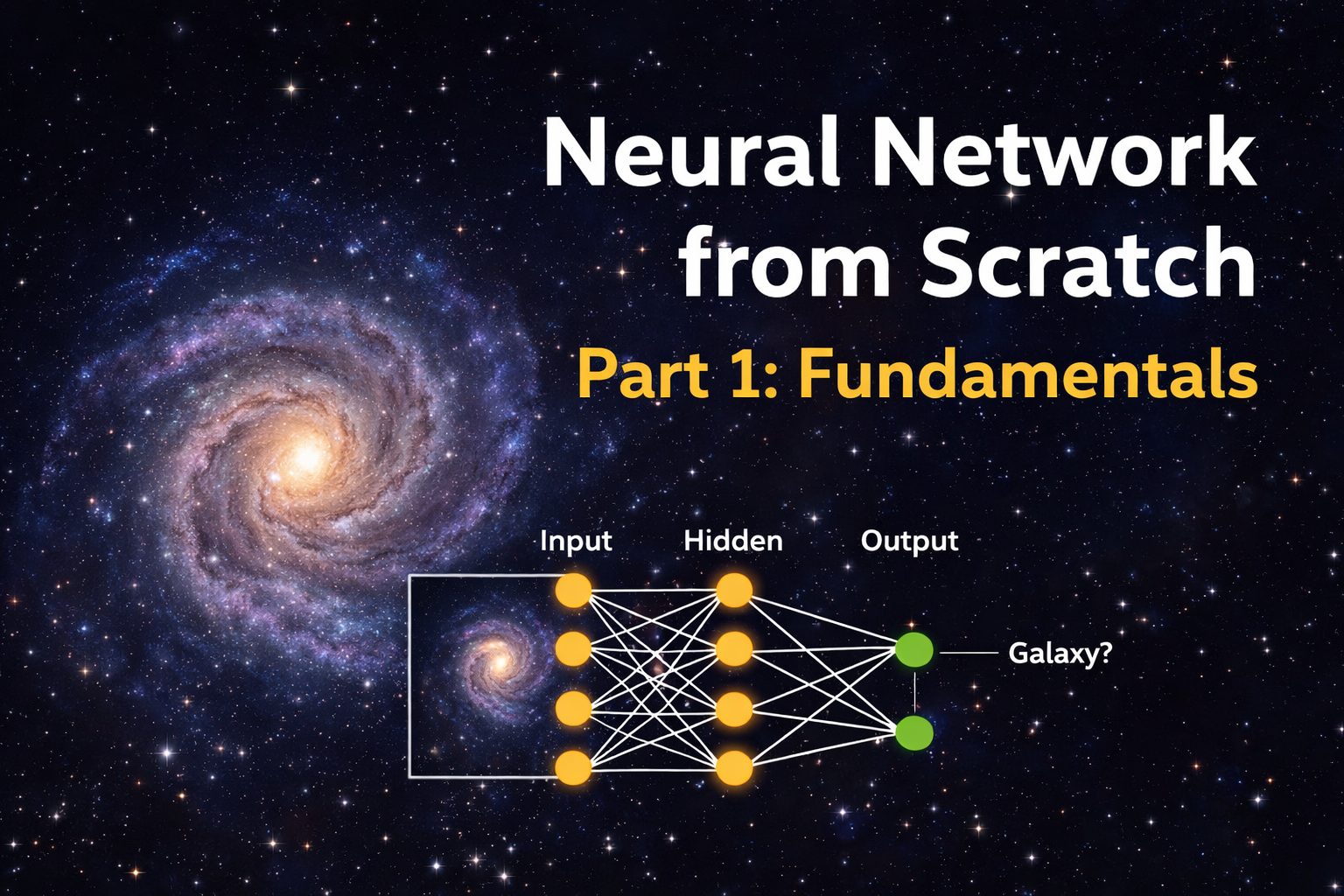 Neural Network from Scratch

Part 1: Fundamentals

Input Hidden Output

Galaxy?